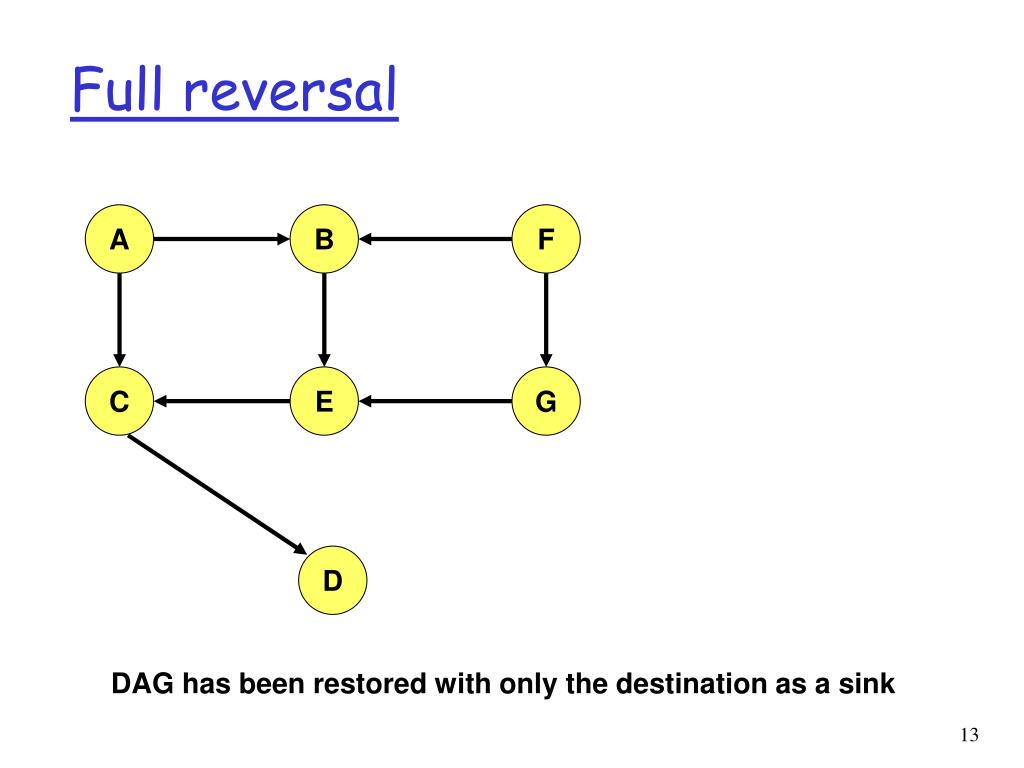 Full reversal

A
B
F
C
E
G
D

DAG has been restored with only the destination as a sink

13